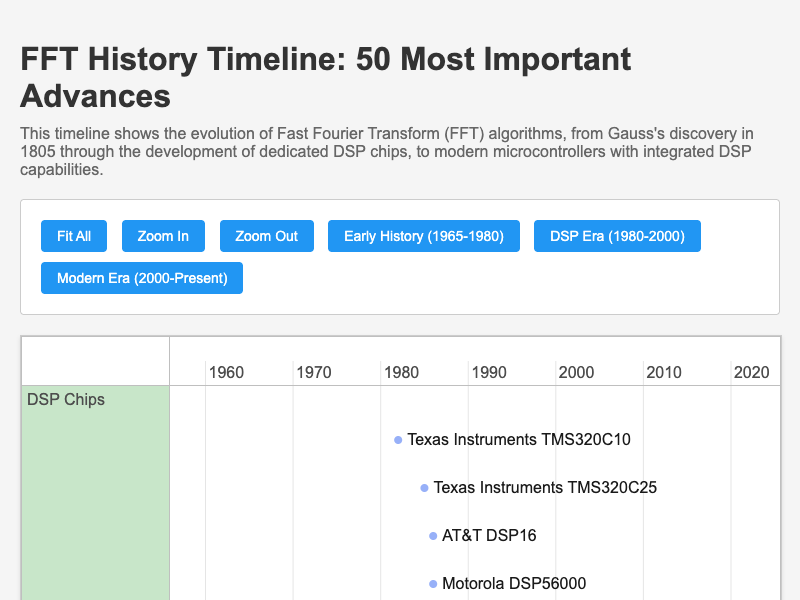 FFT History Timeline: 50 Most Important Advances

This timeline shows the evolution of Fast Fourier Transform (FFT) algorithms, from Gauss's discovery in 1805 through the development of dedicated DSP chips, to modern microcontrollers with integrated DSP capabilities.

Fit All
Zoom In
Zoom Out
Early History (1965-1980)
DSP Era (1980-2000)
Modern Era (2000-Present)

1960
1970
1980
1990
2000
2010
2020

DSP Chips

Texas Instruments TMS320C10
Texas Instruments TMS320C25
AT&T DSP16
Motorola DSP56000